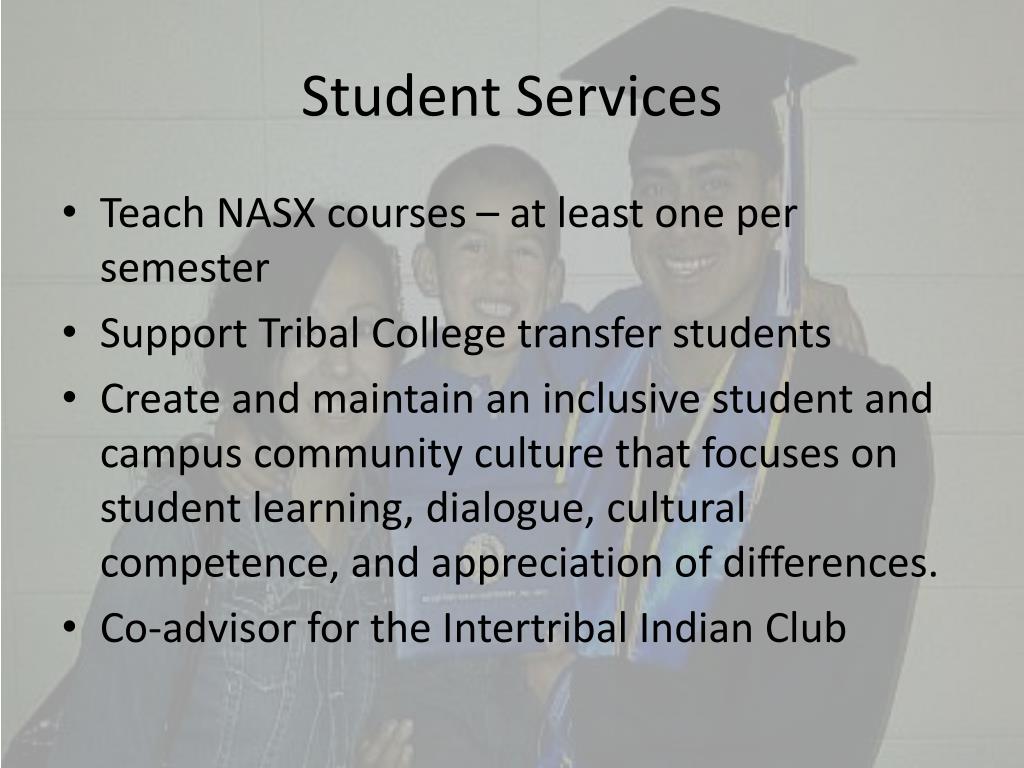 Student Services

• Teach NASX courses – at least one per semester
• Support Tribal College transfer students
• Create and maintain an inclusive student and campus community culture that focuses on student learning, dialogue, cultural competence, and appreciation of differences.
• Co-advisor for the Intertribal Indian Club